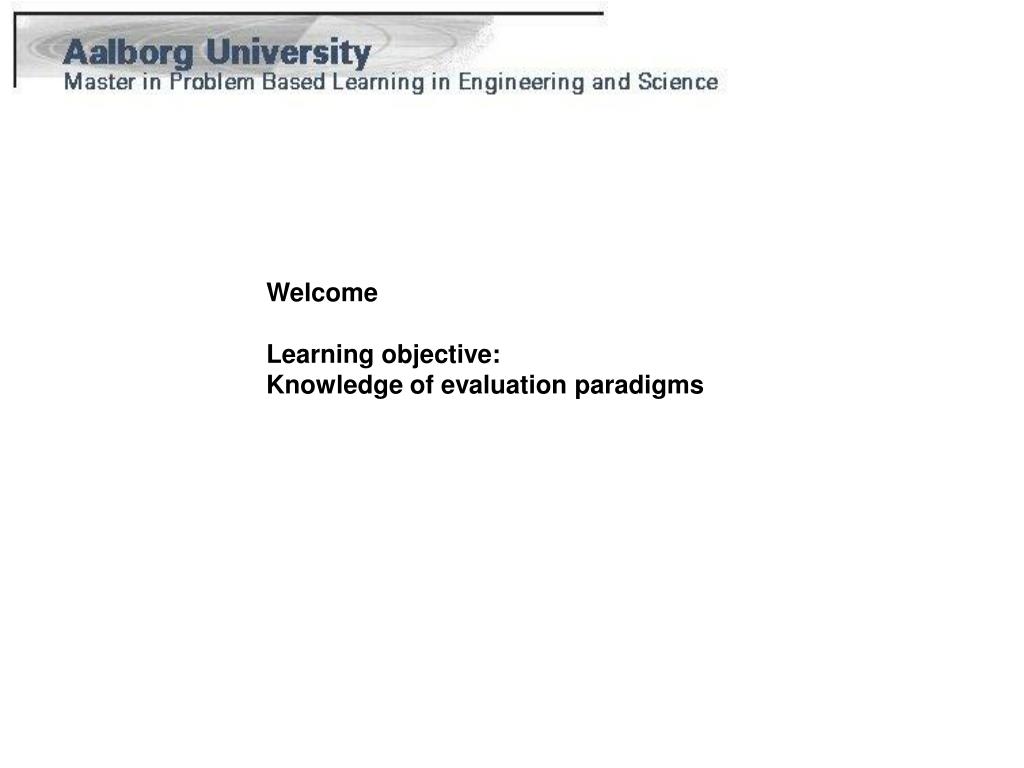 Aalborg University
Master in Problem Based Learning in Engineering and Science

Welcome

Learning objective:
Knowledge of evaluation paradigms